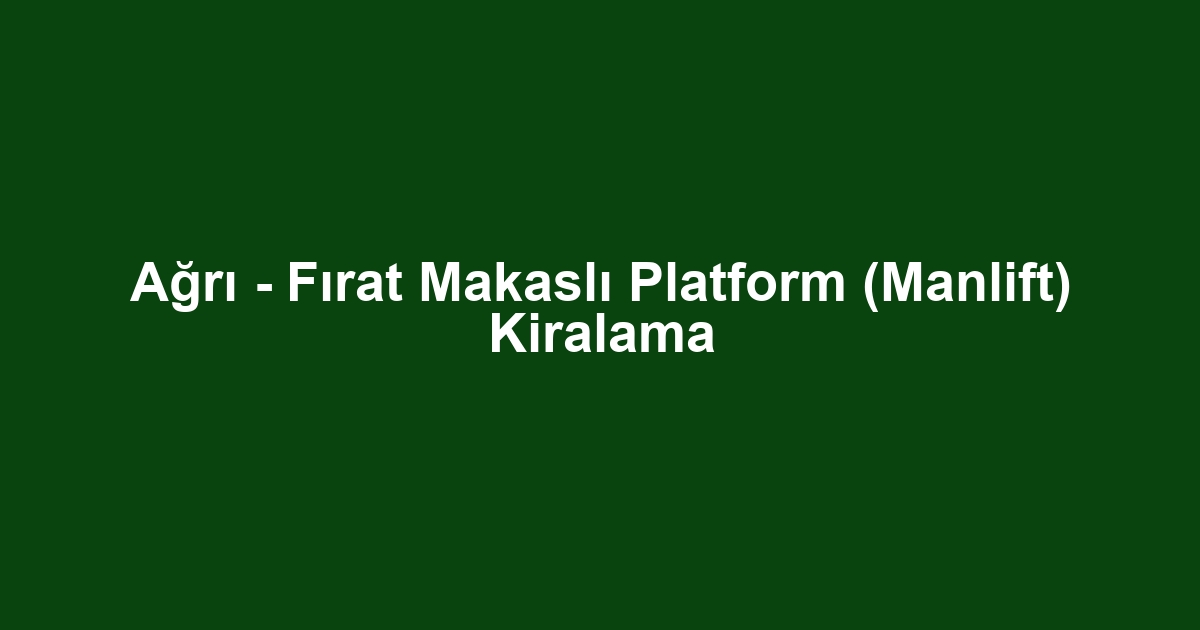 Ağrı - Fırat Makaslı Platform (Manlift) Kiralama